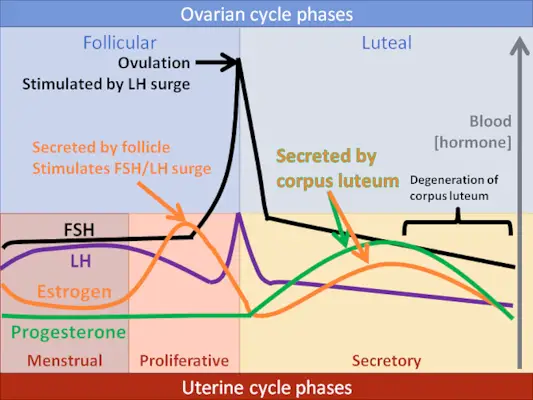 Ovarian cycle phases

Follicular

Luteal

Ovulation
Stimulated by LH surge

Blood
[hormone]

Secreted by follicle
Stimulates FSH/LH surge

Secreted by
corpus luteum

Degeneration of
corpus luteum

FSH

LH

Estrogen

Progesterone

Menstrual

Proliferative

Secretory

Uterine cycle phases